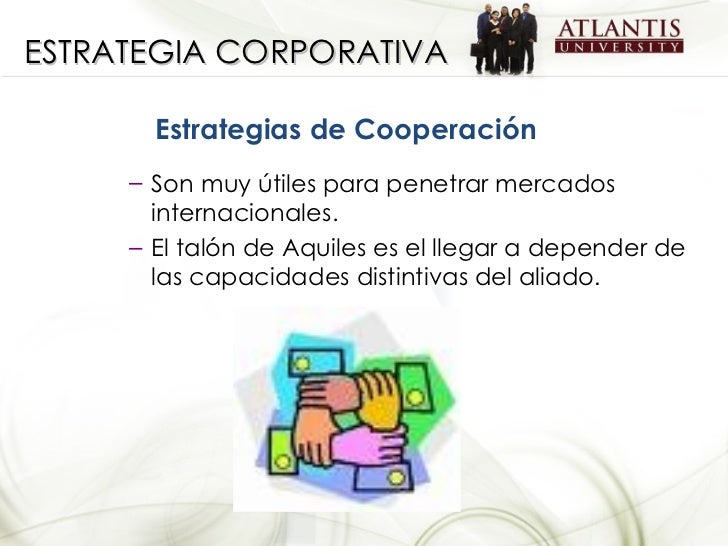 ESTRATEGIA CORPORATIVA

ATLANTIS UNIVERSITY

Estrategias de Cooperación

– Son muy útiles para penetrar mercados internacionales.

– El talón de Aquiles es el llegar a depender de las capacidades distintivas del aliado.